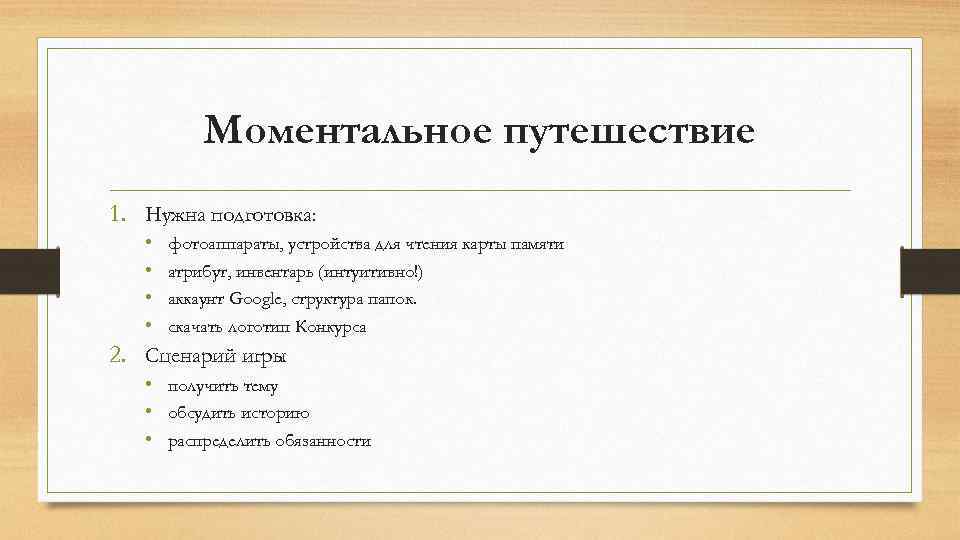 Моментальное путешествие

1. Нужна подготовка:
   • фотоаппараты, устройства для чтения карты памяти
   • атрибут, инвентарь (интуитивно!)
   • аккаунт Google, структура папок.
   • скачать логотип Конкурса
2. Сценарий игры
   • получить тему
   • обсудить историю
   • распределить обязанности